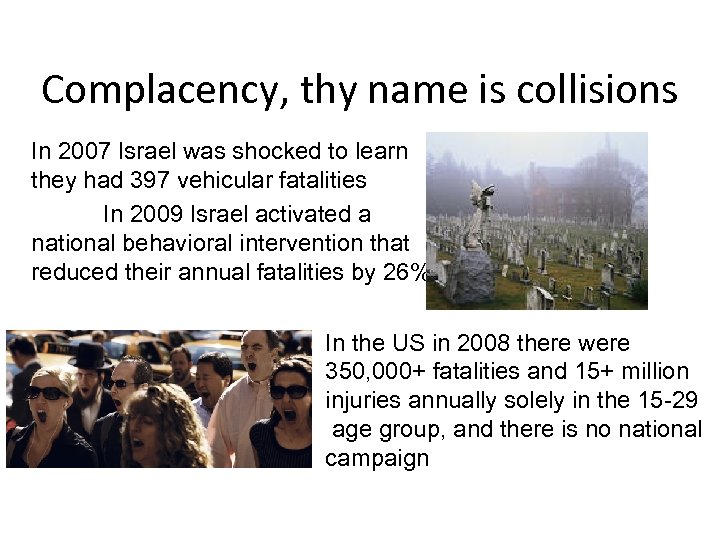 Complacency, thy name is collisions

In 2007 Israel was shocked to learn they had 397 vehicular fatalities

In 2009 Israel activated a national behavioral intervention that reduced their annual fatalities by 26%

In the US in 2008 there were 350,000+ fatalities and 15+ million injuries annually solely in the 15-29 age group, and there is no national campaign